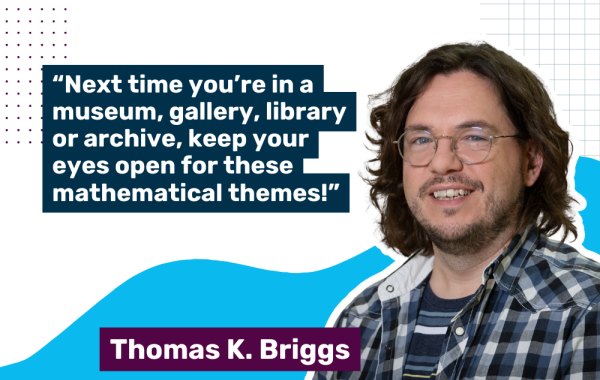 “Next time you’re in a museum, gallery, library or archive, keep your eyes open for these mathematical themes!”

Thomas K. Briggs